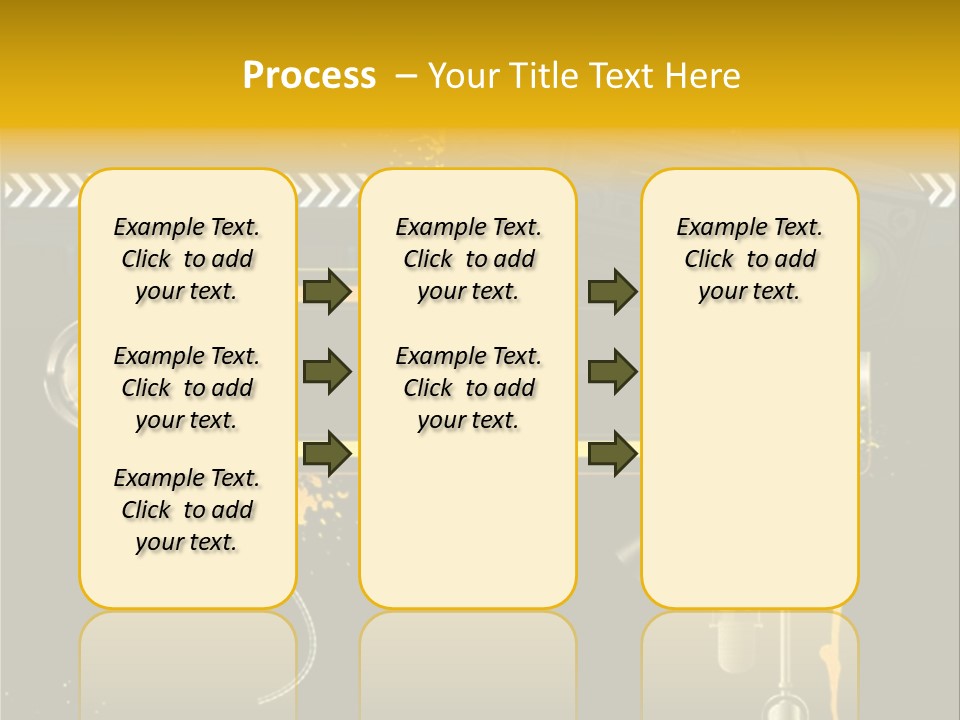 Process – Your Title Text Here

Example Text. Click to add your text.

Example Text. Click to add your text.

Example Text. Click to add your text.

Example Text. Click to add your text.

Example Text. Click to add your text.

Example Text. Click to add your text.